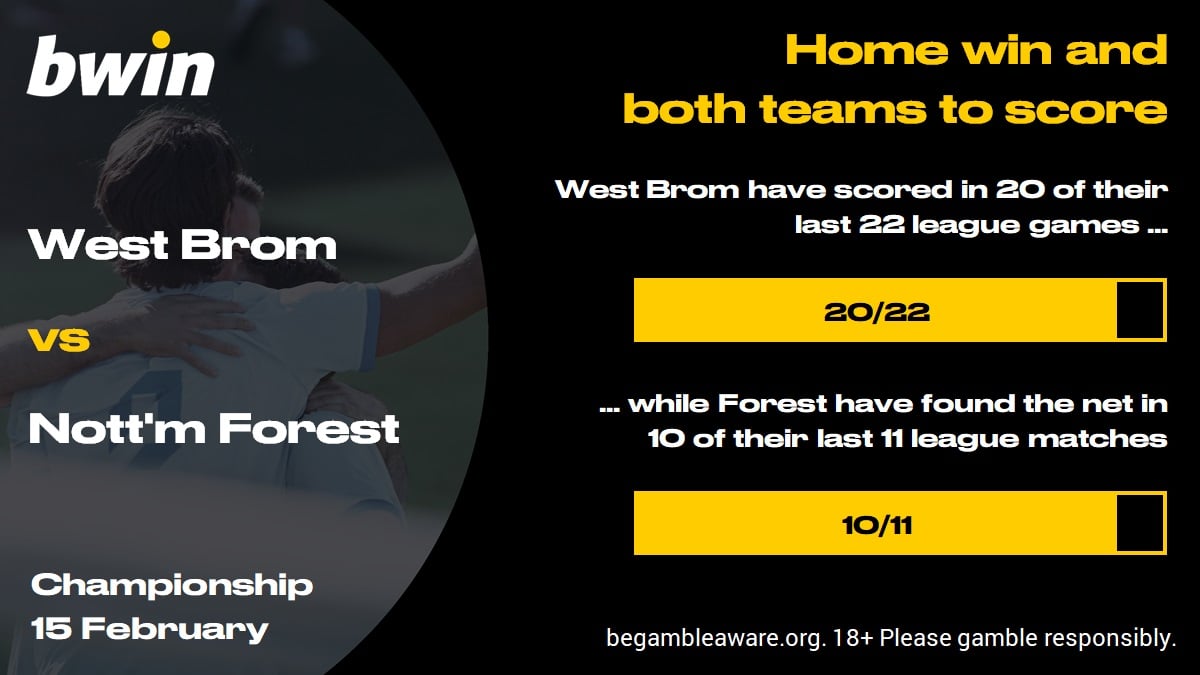 bwin

West Brom

vs

Nott'm Forest

Championship
15 February

Home win and both teams to score

West Brom have scored in 20 of their last 22 league games ...

20/22

... while Forest have found the net in 10 of their last 11 league matches

10/11

begambleaware.org. 18+ Please gamble responsibly.